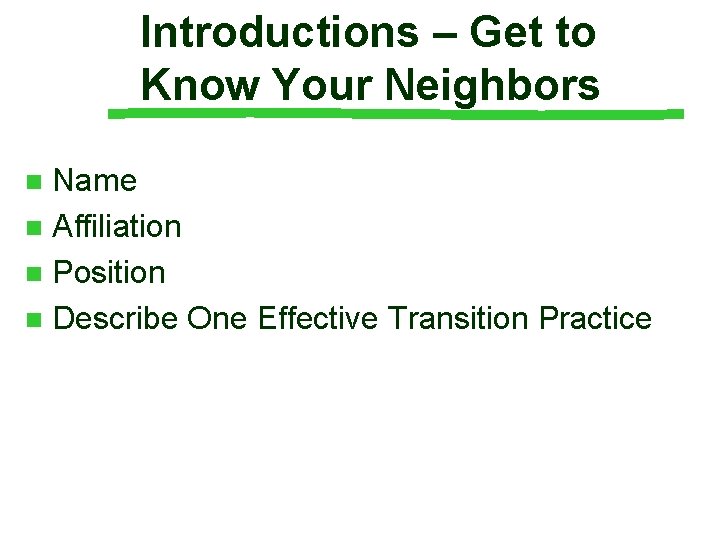 Introductions – Get to Know Your Neighbors

- Name
- Affiliation
- Position
- Describe One Effective Transition Practice